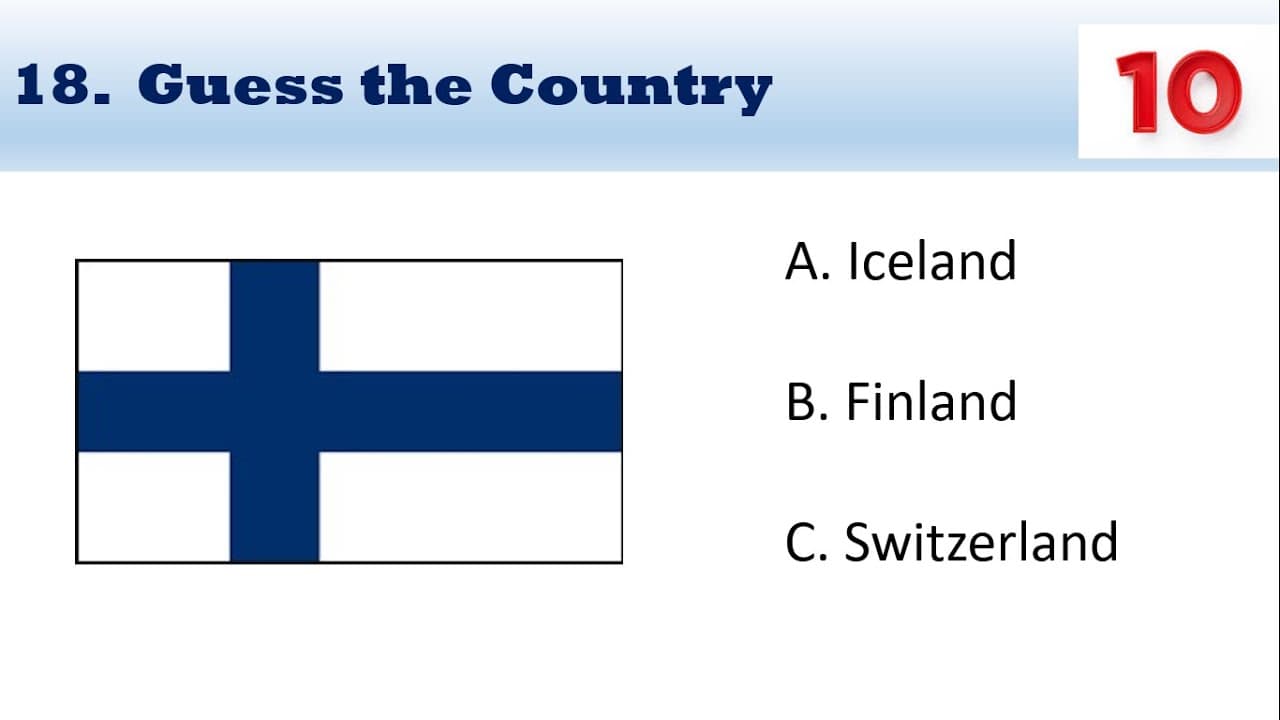 18. Guess the Country

10

A. Iceland

B. Finland

C. Switzerland